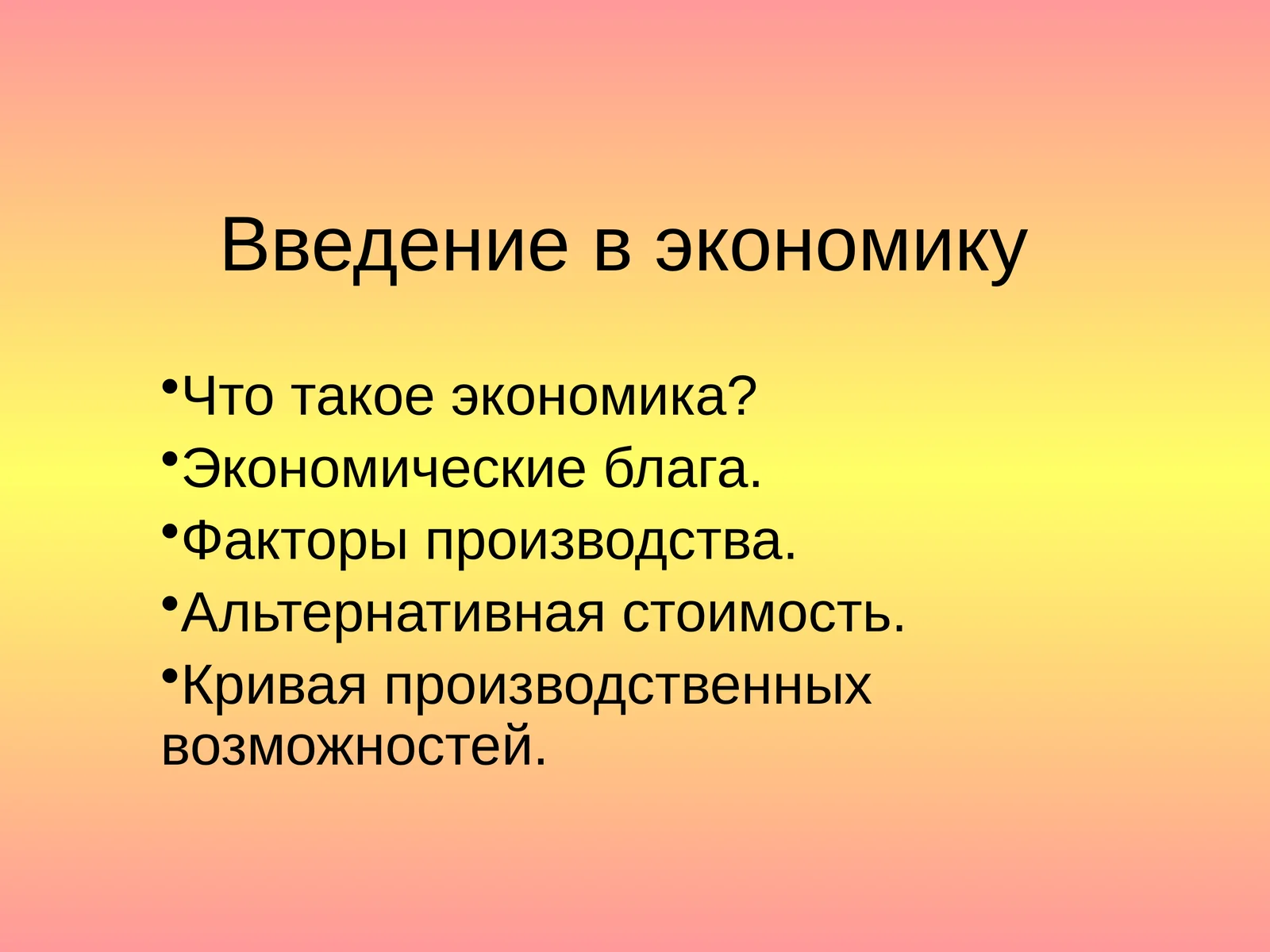 Введение в экономику

•Что такое экономика?
•Экономические блага.
•Факторы производства.
•Альтернативная стоимость.
•Кривая производственных возможностей.